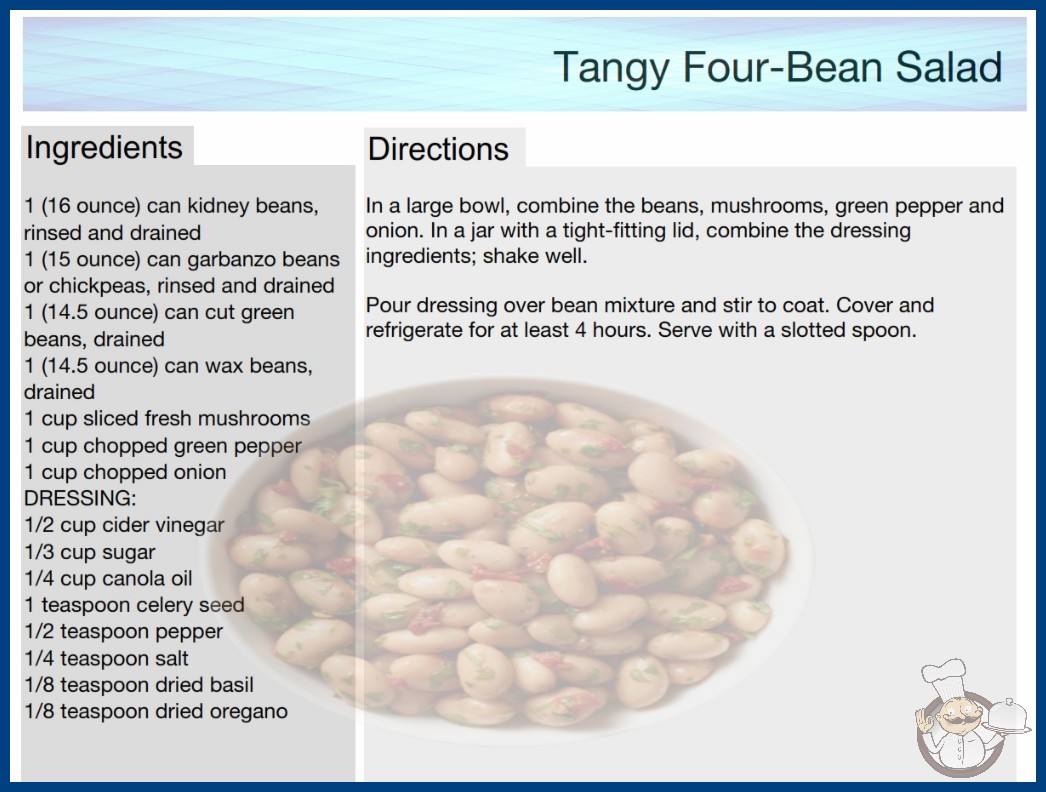 Tangy Four-Bean Salad

Ingredients

1 (16 ounce) can kidney beans, rinsed and drained
1 (15 ounce) can garbanzo beans or chickpeas, rinsed and drained
1 (14.5 ounce) can cut green beans, drained
1 (14.5 ounce) can wax beans, drained
1 cup sliced fresh mushrooms
1 cup chopped green pepper
1 cup chopped onion
DRESSING:
1/2 cup cider vinegar
1/3 cup sugar
1/4 cup canola oil
1 teaspoon celery seed
1/2 teaspoon pepper
1/4 teaspoon salt
1/8 teaspoon dried basil
1/8 teaspoon dried oregano

Directions

In a large bowl, combine the beans, mushrooms, green pepper and onion. In a jar with a tight-fitting lid, combine the dressing ingredients; shake well.

Pour dressing over bean mixture and stir to coat. Cover and refrigerate for at least 4 hours. Serve with a slotted spoon.